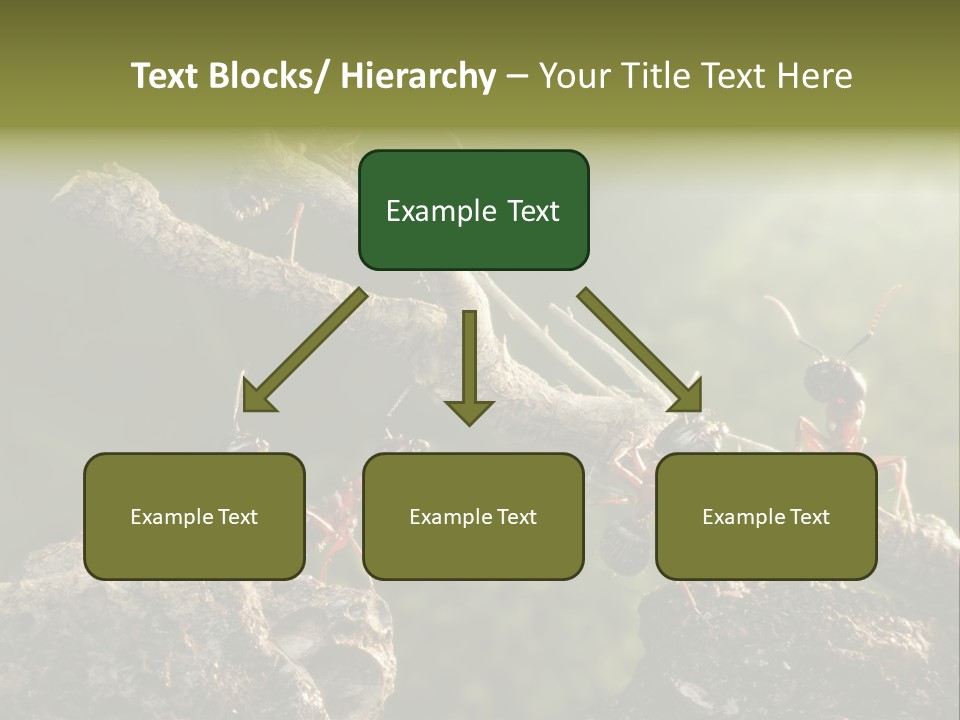 Text Blocks/ Hierarchy – Your Title Text Here

Example Text

Example Text

Example Text

Example Text